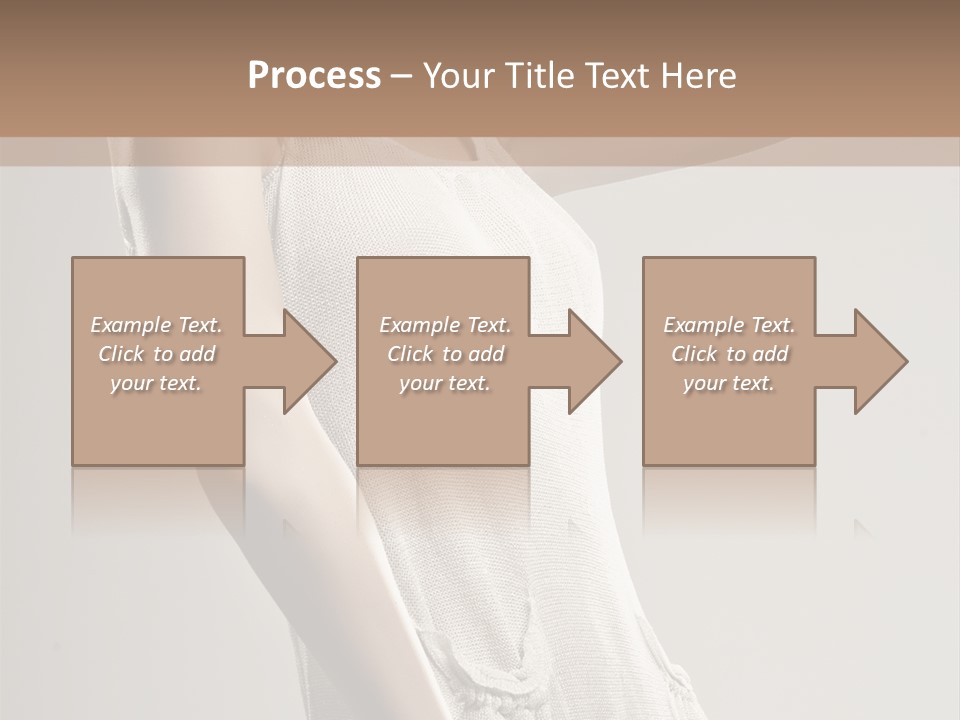 Process – Your Title Text Here

Example Text. Click to add your text.

Example Text. Click to add your text.

Example Text. Click to add your text.